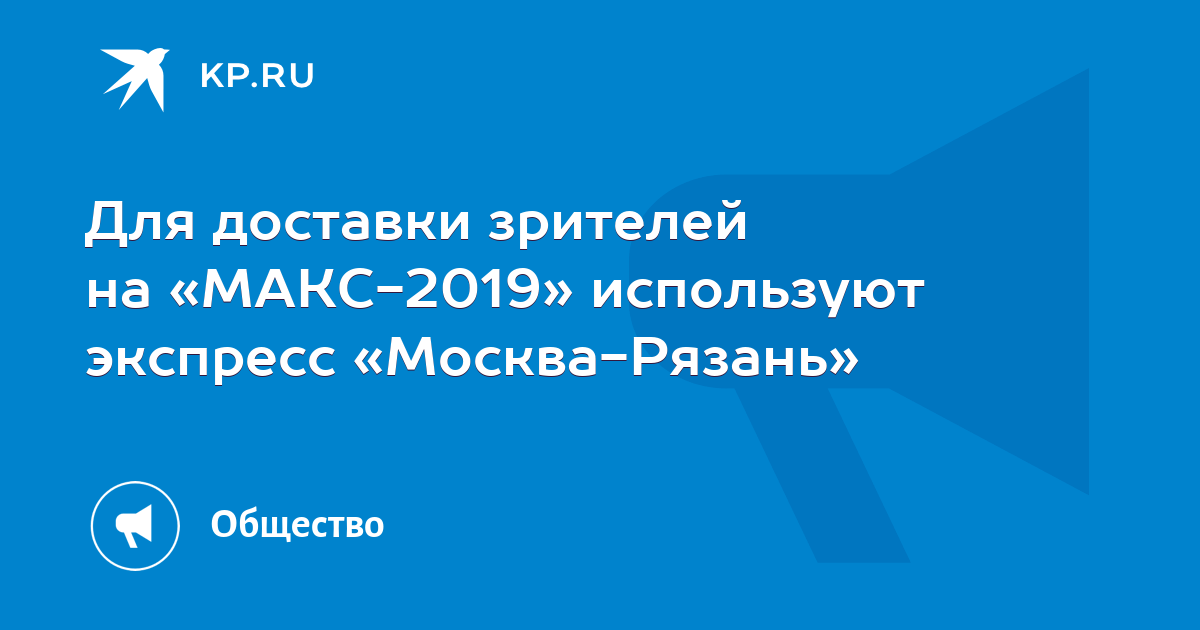 KP.RU

Для доставки зрителей на «МАКС-2019» используют экспресс «Москва-Рязань»

Общество